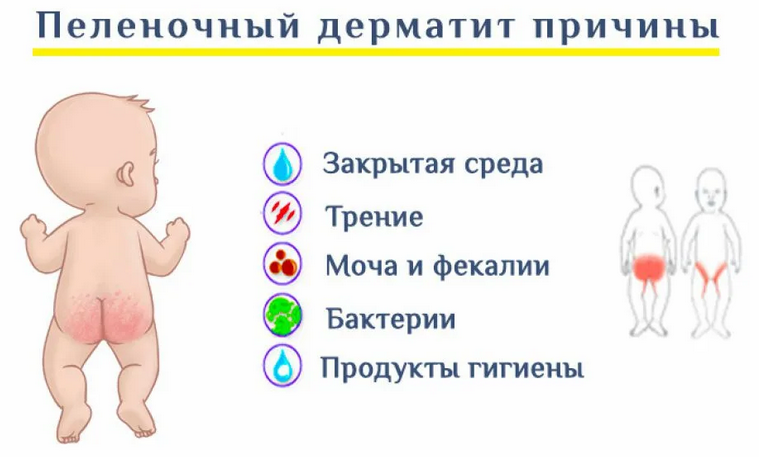 Пеленочный дерматит причины

Закрытая среда
Трение
Моча и фекалии
Бактерии
Продукты гигиены